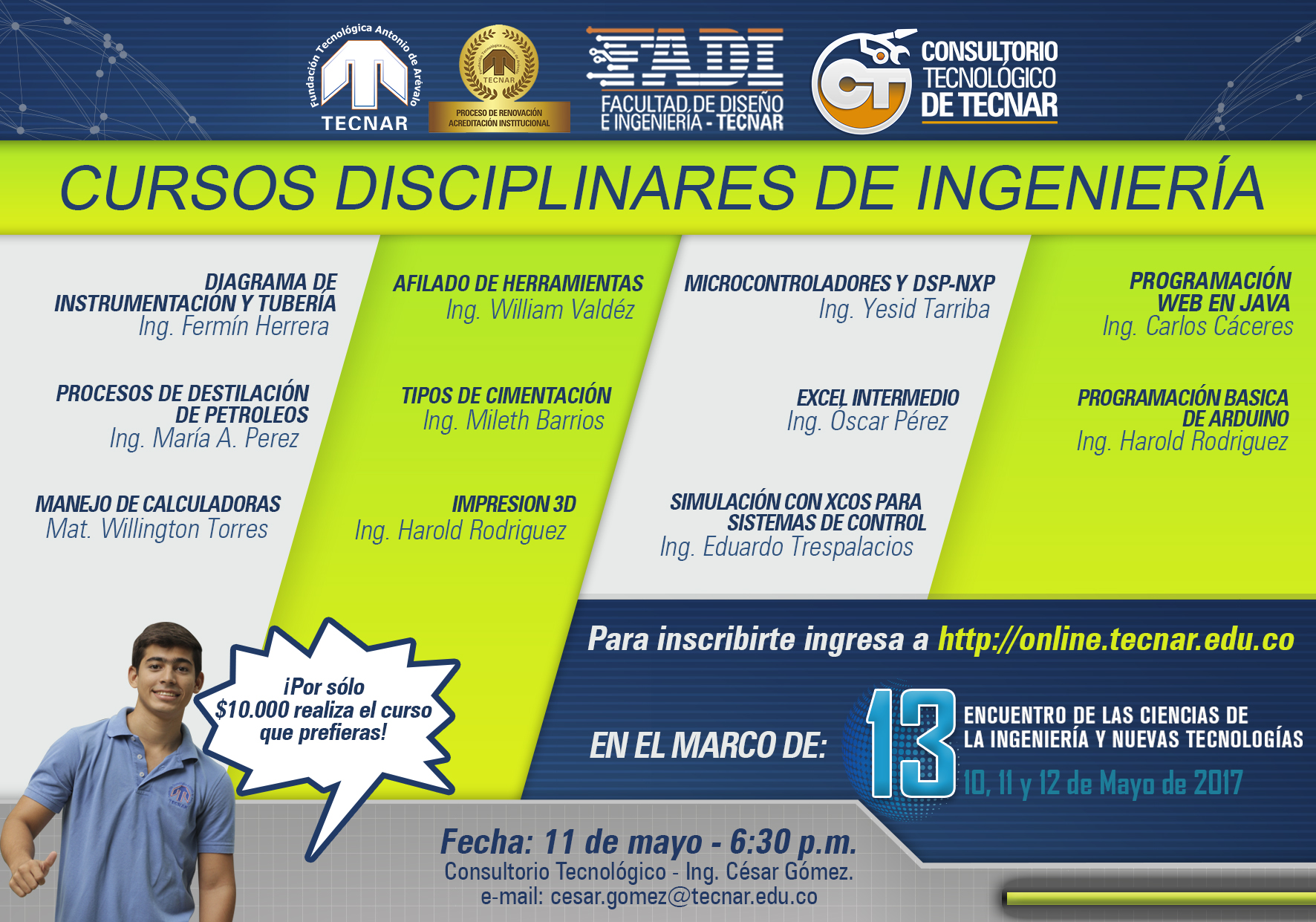 Fundación Tecnológica Antonio de Arévalo
TECNAR

TECNAR
PROCESO DE RENOVACIÓN ACREDITACIÓN INSTITUCIONAL

FADI
FACULTAD DE DISEÑO E INGENIERÍA - TECNAR

CT
CONSULTORIO TECNOLÓGICO DE TECNAR

CURSOS DISCIPLINARES DE INGENIERÍA

DIAGRAMA DE INSTRUMENTACIÓN Y TUBERÍA
Ing. Fermín Herrera

PROCESOS DE DESTILACIÓN DE PETROLEOS
Ing. María A. Perez

MANEJO DE CALCULADORAS
Mat. Willington Torres

AFILADO DE HERRAMIENTAS
Ing. William Valdéz

TIPOS DE CIMENTACIÓN
Ing. Mileth Barrios

IMPRESION 3D
Ing. Harold Rodriguez

MICROCONTROLADORES Y DSP-NXP
Ing. Yesid Tarriba

EXCEL INTERMEDIO
Ing. Óscar Pérez

SIMULACIÓN CON XCOS PARA SISTEMAS DE CONTROL
Ing. Eduardo Trespalacios

PROGRAMACIÓN WEB EN JAVA
Ing. Carlos Cáceres

PROGRAMACIÓN BASICA DE ARDUINO
Ing. Harold Rodriguez

¡Por sólo $10.000 realiza el curso que prefieras!

Para inscribirte ingresa a http://online.tecnar.edu.co

EN EL MARCO DE:
13
ENCUENTRO DE LAS CIENCIAS DE LA INGENIERÍA Y NUEVAS TECNOLOGÍAS
10, 11 y 12 de Mayo de 2017

Fecha: 11 de mayo - 6:30 p.m.
Consultorio Tecnológico - Ing. César Gómez.
e-mail: cesar.gomez@tecnar.edu.co